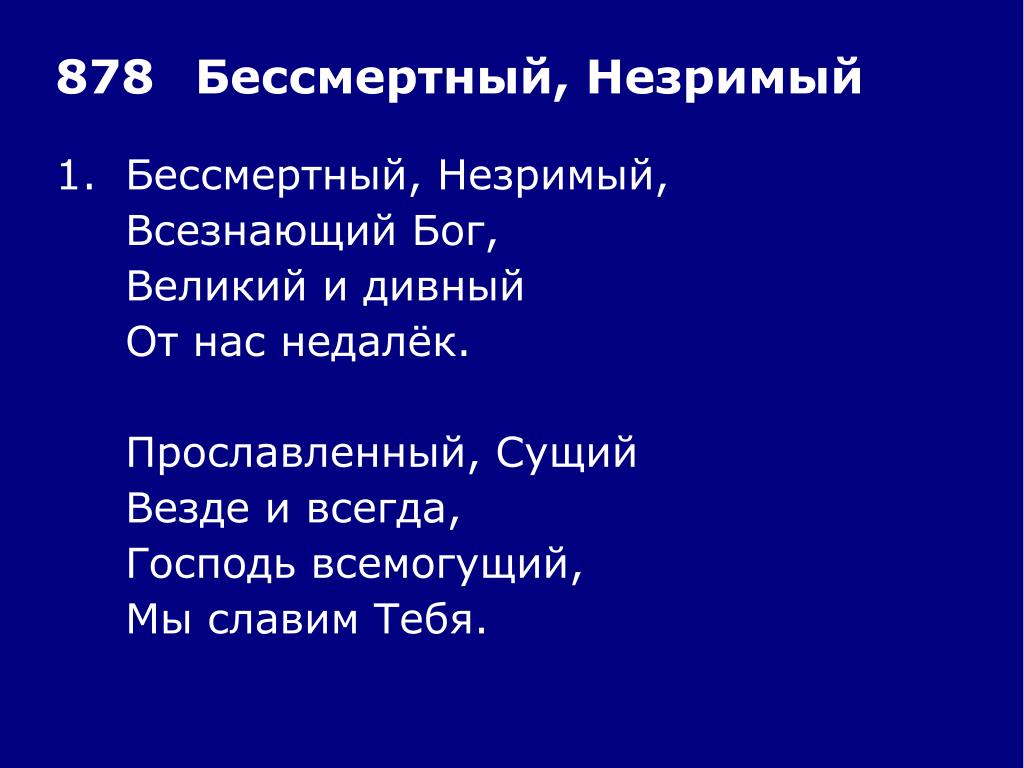 878 Бессмертный, Незримый

1. Бессмертный, Незримый,
Всезнающий Бог,
Великий и дивный
От нас недалёк.

Прославленный, Сущий
Везде и всегда,
Господь всемогущий,
Мы славим Тебя.